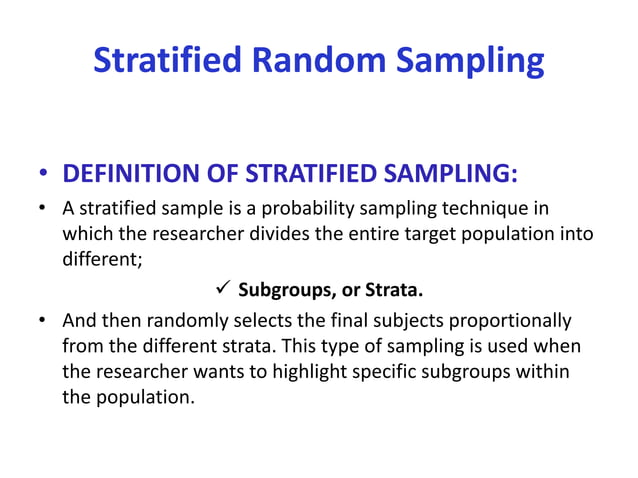 Stratified Random Sampling

• DEFINITION OF STRATIFIED SAMPLING:

• A stratified sample is a probability sampling technique in which the researcher divides the entire target population into different;

✓ Subgroups, or Strata.

• And then randomly selects the final subjects proportionally from the different strata. This type of sampling is used when the researcher wants to highlight specific subgroups within the population.